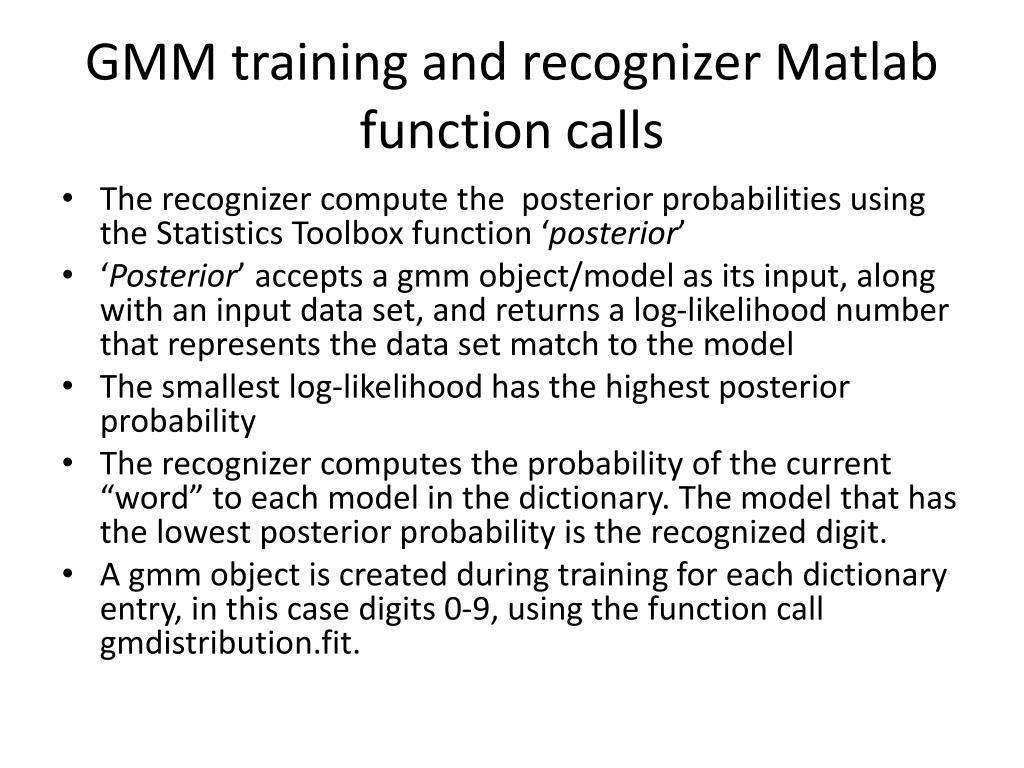 GMM training and recognizer Matlab function calls

• The recognizer compute the  posterior probabilities using the Statistics Toolbox function ‘posterior’
• ‘Posterior’ accepts a gmm object/model as its input, along with an input data set, and returns a log-likelihood number that represents the data set match to the model
• The smallest log-likelihood has the highest posterior probability
• The recognizer computes the probability of the current “word” to each model in the dictionary. The model that has the lowest posterior probability is the recognized digit.
• A gmm object is created during training for each dictionary entry, in this case digits 0-9, using the function call gmdistribution.fit.